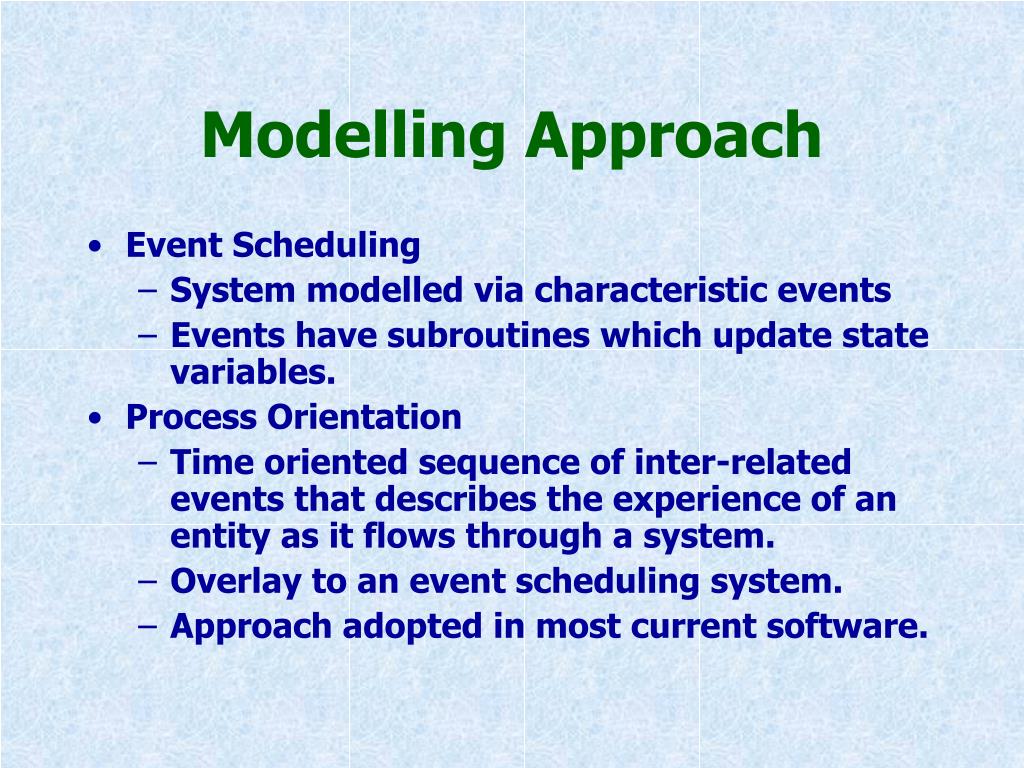 Modelling Approach

• Event Scheduling
– System modelled via characteristic events
– Events have subroutines which update state variables.
• Process Orientation
– Time oriented sequence of inter-related events that describes the experience of an entity as it flows through a system.
– Overlay to an event scheduling system.
– Approach adopted in most current software.